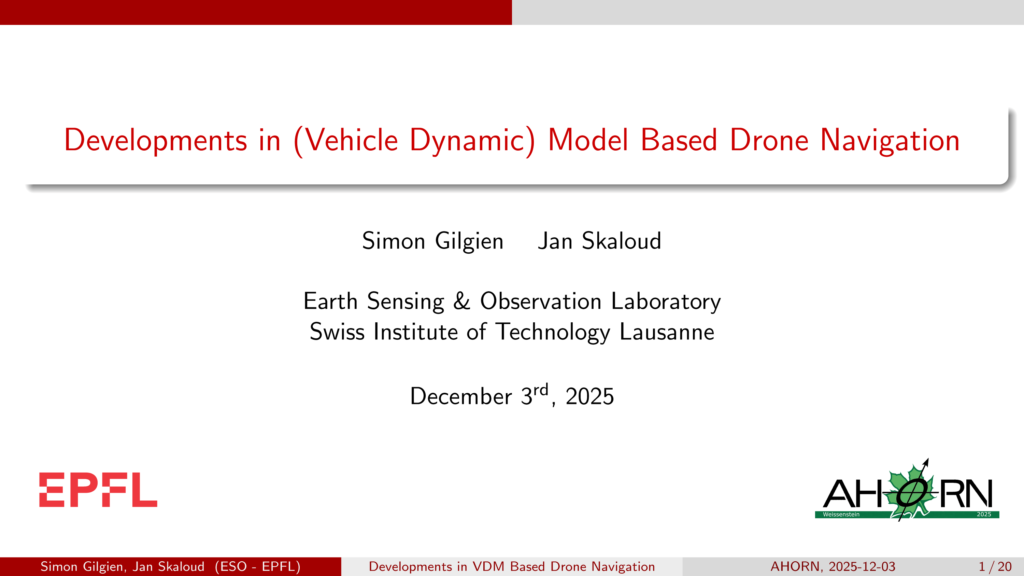 Developments in (Vehicle Dynamic) Model Based Drone Navigation

Simon Gilgien Jan Skaloud

Earth Sensing & Observation Laboratory
Swiss Institute of Technology Lausanne

December 3$^{rd}$, 2025

EPFL

AHORN
Weissenstein 2025

Simon Gilgien, Jan Skaloud (ESO - EPFL) Developments in VDM Based Drone Navigation AHORN, 2025-12-03 1 / 20